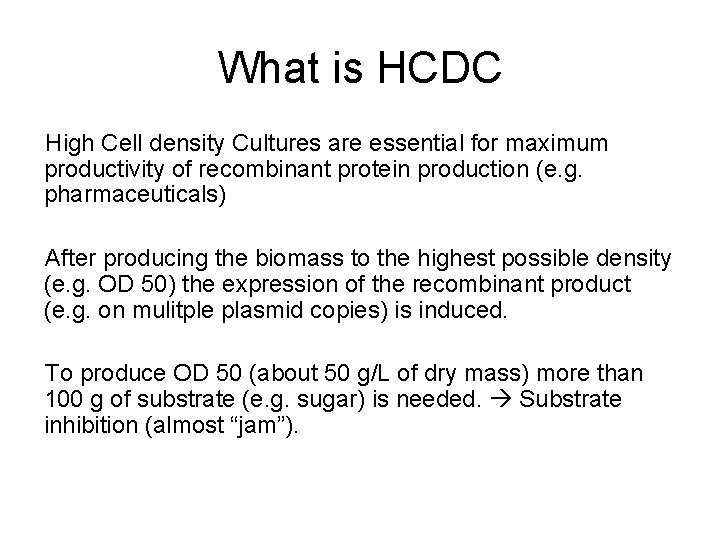 What is HCDC

High Cell density Cultures are essential for maximum productivity of recombinant protein production (e.g. pharmaceuticals)

After producing the biomass to the highest possible density (e.g. OD 50) the expression of the recombinant product (e.g. on mulitple plasmid copies) is induced.

To produce OD 50 (about 50 g/L of dry mass) more than 100 g of substrate (e.g. sugar) is needed. → Substrate inhibition (almost “jam”).